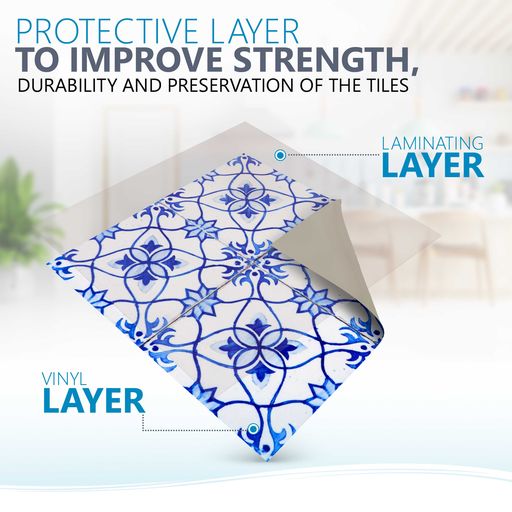 PROTECTIVE LAYER
TO IMPROVE STRENGTH,
DURABILITY AND PRESERVATION OF THE TILES

LAMINATING
LAYER

VINYL
LAYER